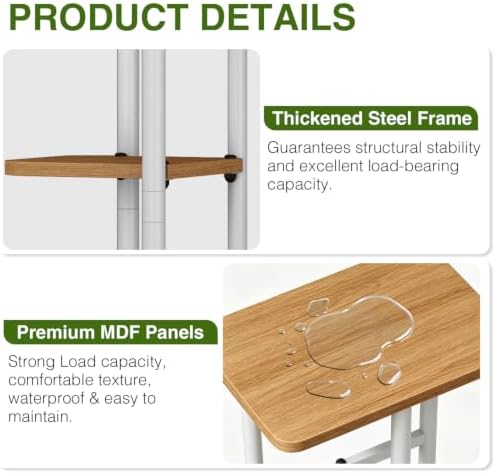 PRODUCT DETAILS

Thickened Steel Frame

Guarantees structural stability and excellent load-bearing capacity.

Premium MDF Panels

Strong Load capacity, comfortable texture, waterproof & easy to maintain.